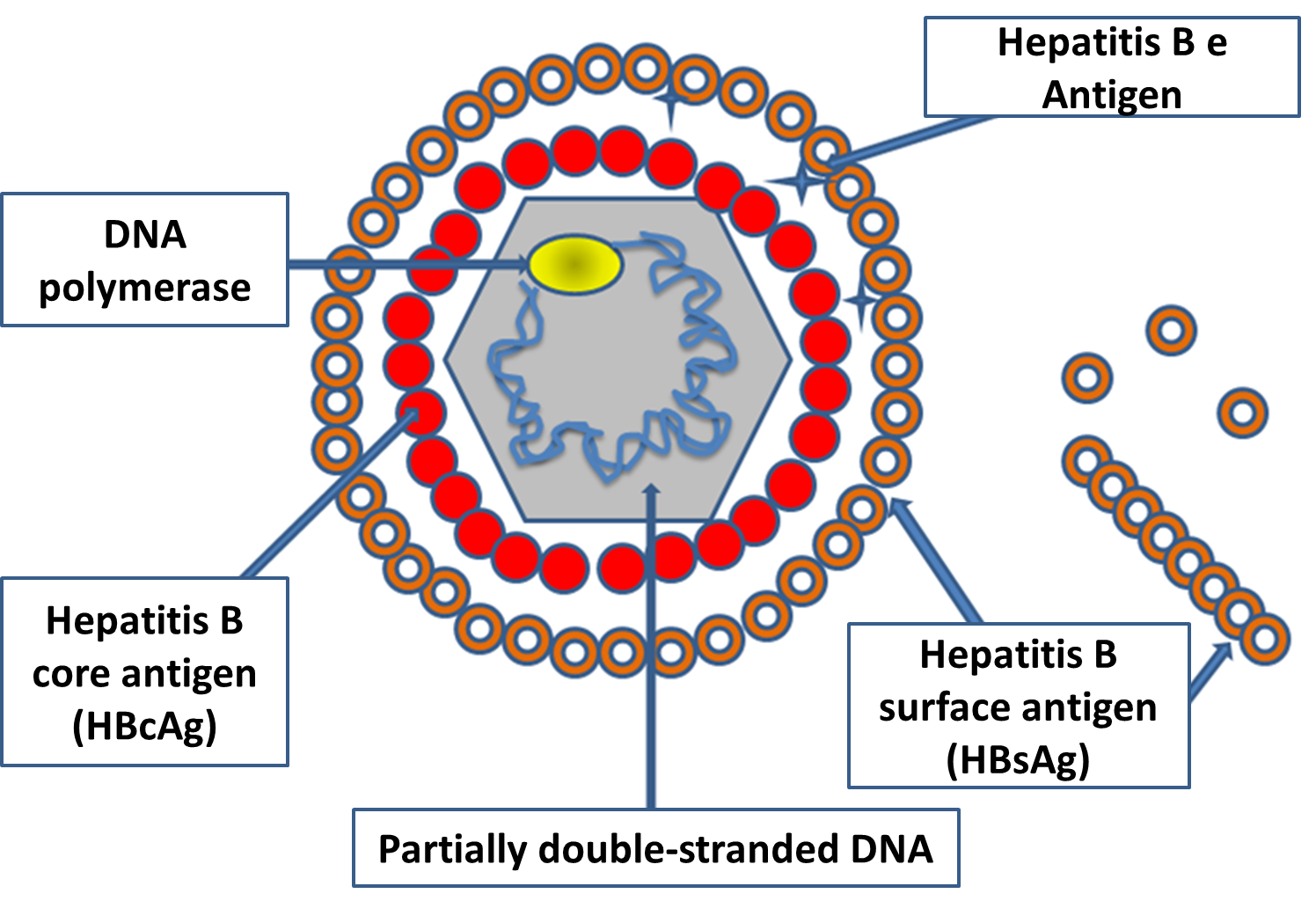 Hepatitis B e Antigen

DNA polymerase

Hepatitis B core antigen (HBcAg)

Hepatitis B surface antigen (HBsAg)

Partially double-stranded DNA